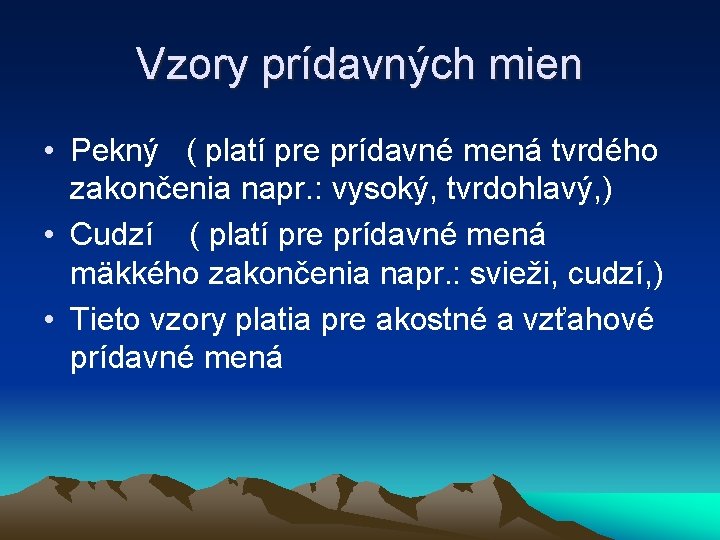 Vzory prídavných mien

• Pekný ( platí pre prídavné mená tvrdého zakončenia napr.: vysoký, tvrdohlavý,)
• Cudzí ( platí pre prídavné mená mäkkého zakončenia napr.: svieži, cudzí,)
• Tieto vzory platia pre akostné a vzťahové prídavné mená